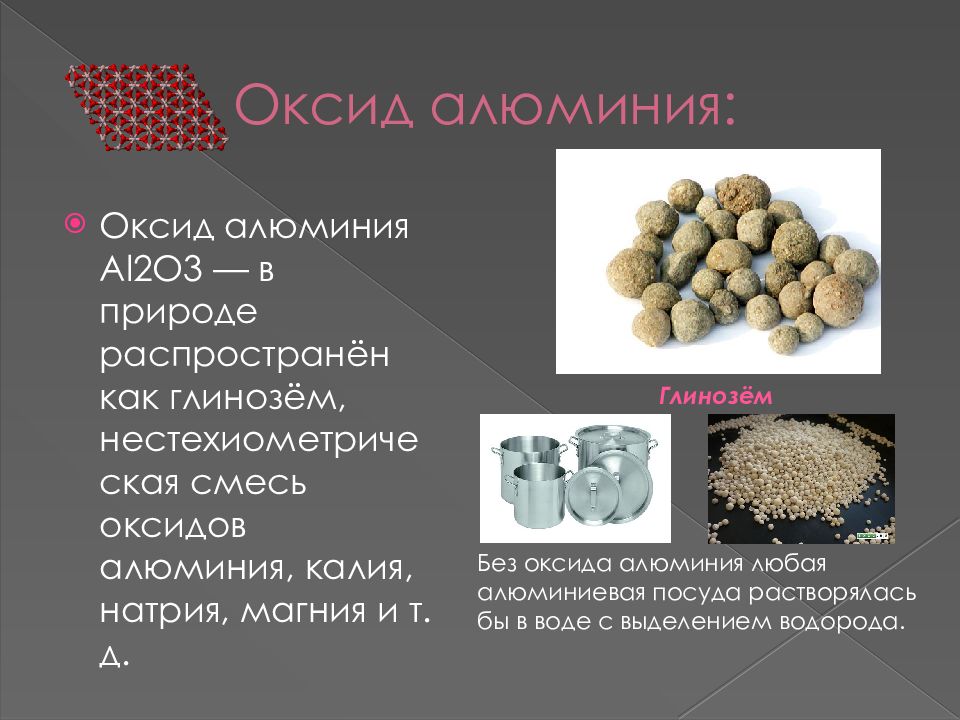 Оксид алюминия:

Оксид алюминия Al2O3 — в природе распространён как глинозём, нестехиометрическая смесь оксидов алюминия, калия, натрия, магния и т. д.

Глинозём

Без оксида алюминия любая алюминиевая посуда растворялась бы в воде с выделением водорода.